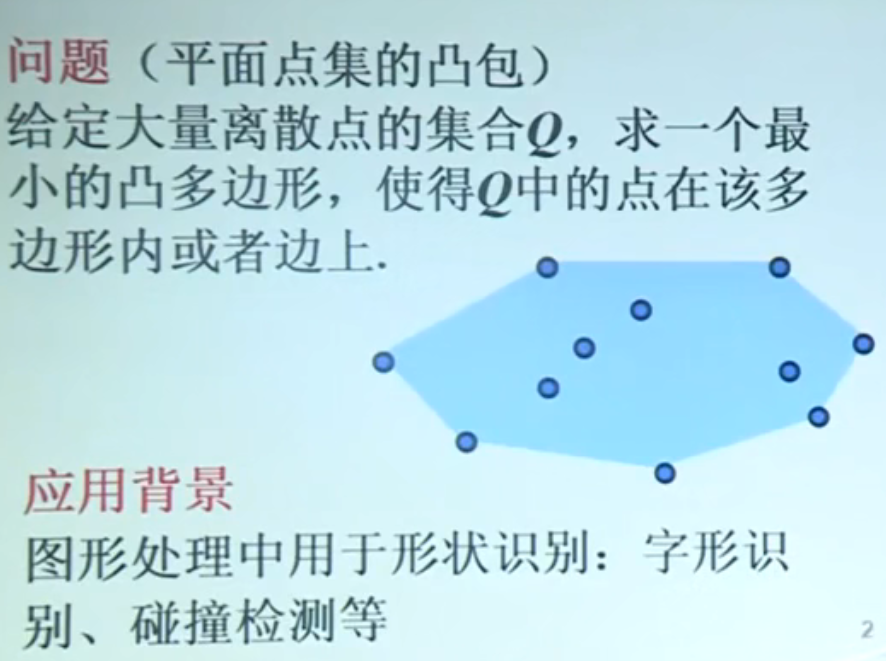 问题（平面点集的凸包）
给定大量离散点的集合$Q$，求一个最小的凸多边形，使得$Q$中的点在该多边形内或者边上.

应用背景
图形处理中用于形状识别：字形识别、碰撞检测等

2